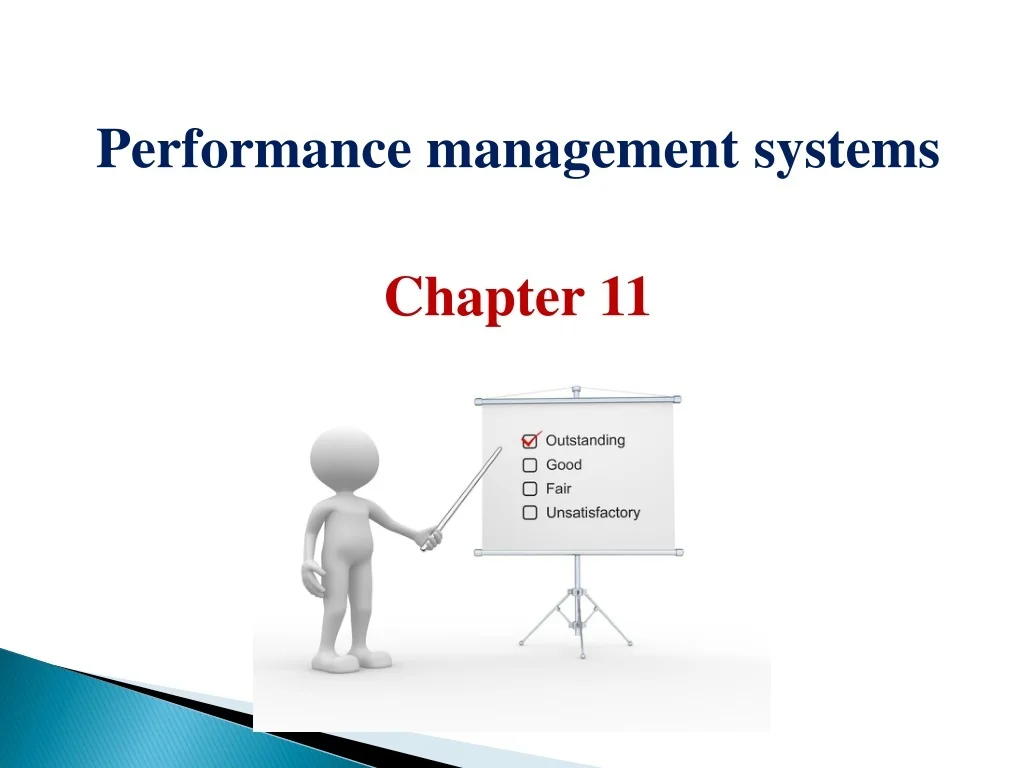 Performance management systems

Chapter 11

Outstanding
Good
Fair
Unsatisfactory